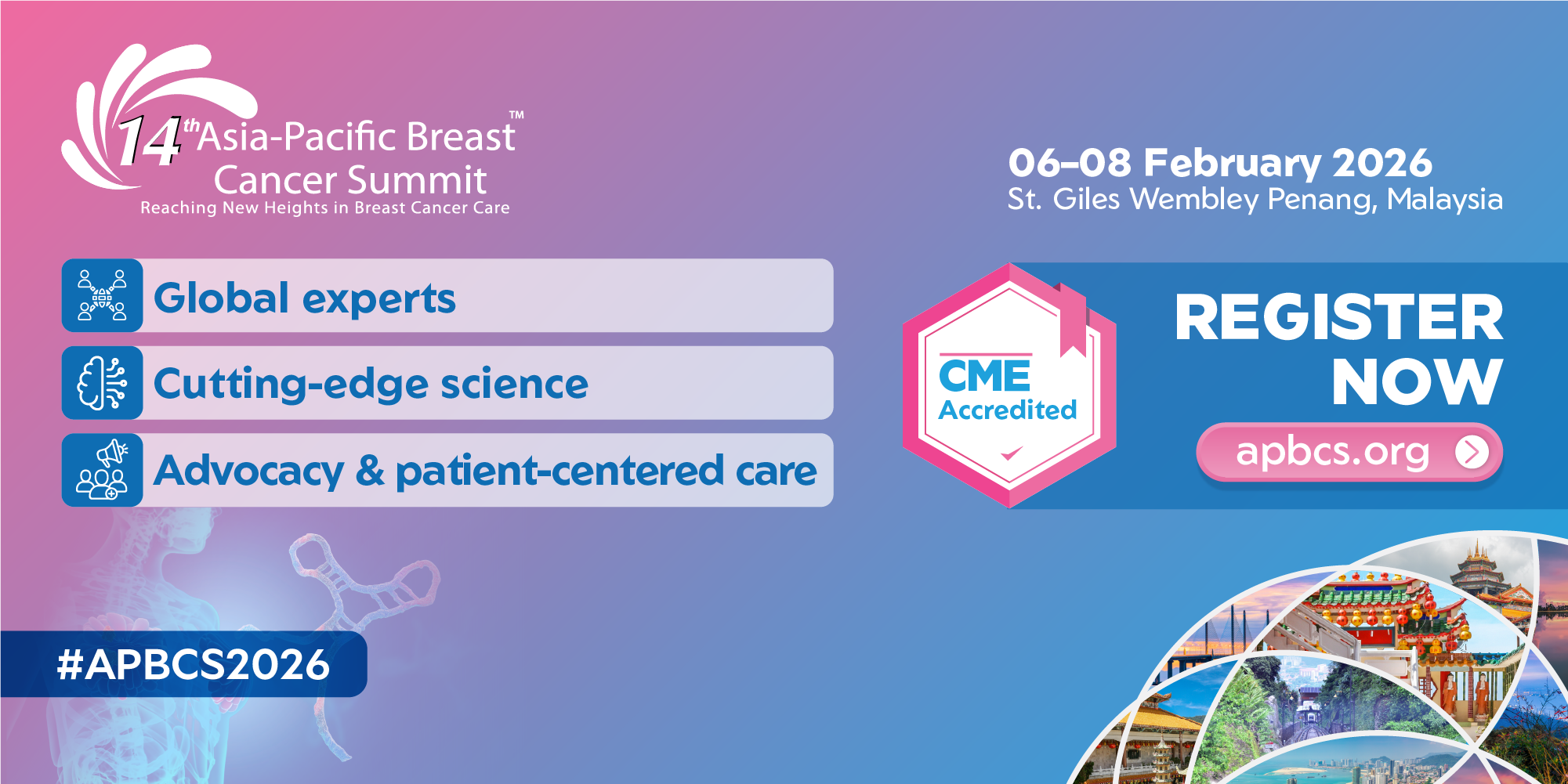 14th Asia-Pacific Breast Cancer Summit™
Reaching New Heights in Breast Cancer Care

06–08 February 2026
St. Giles Wembley Penang, Malaysia

Global experts

Cutting-edge science

Advocacy & patient-centered care

CME Accredited

REGISTER NOW

apbcs.org

#APBCS2026